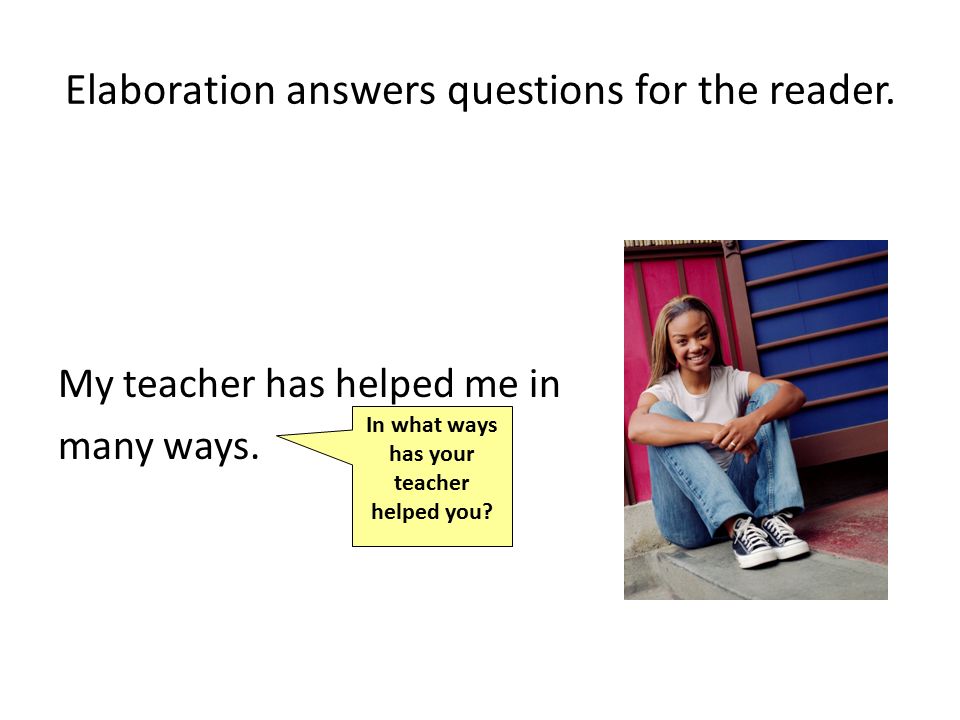 Elaboration answers questions for the reader.

My teacher has helped me in many ways.

In what ways has your teacher helped you?